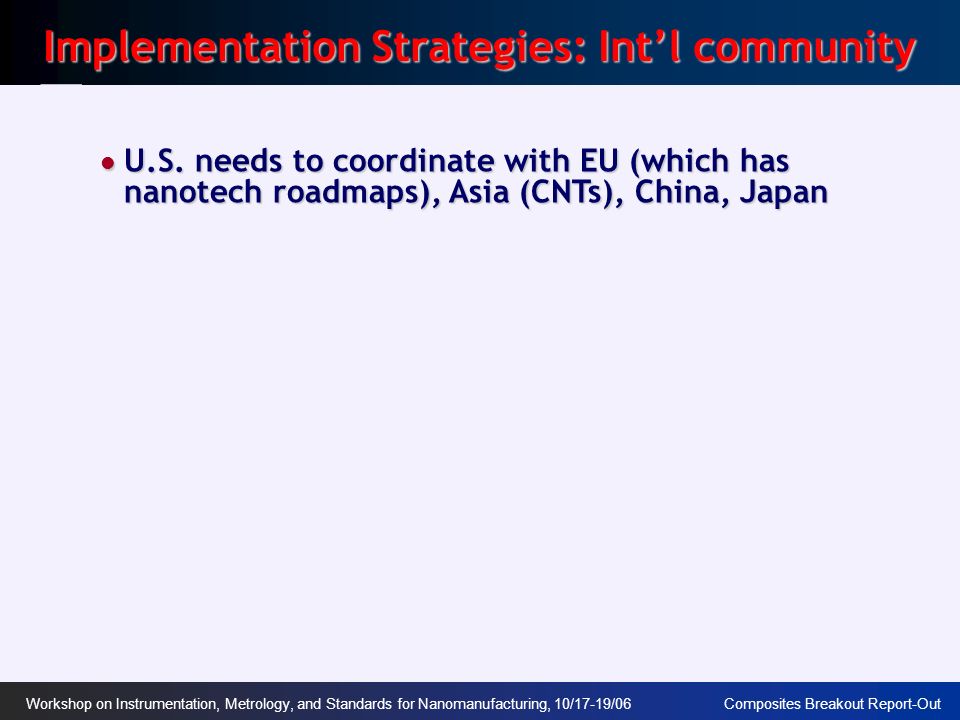 Implementation Strategies: Int’l community

• U.S. needs to coordinate with EU (which has nanotech roadmaps), Asia (CNTs), China, Japan

Workshop on Instrumentation, Metrology, and Standards for Nanomanufacturing, 10/17-19/06

Composites Breakout Report-Out